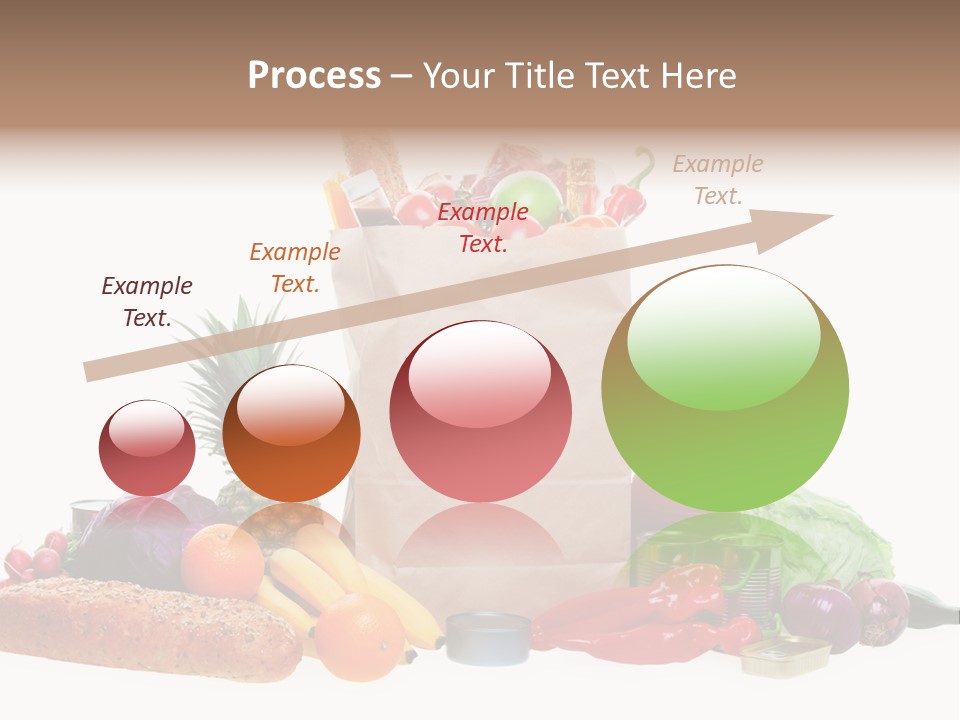 Process – Your Title Text Here

Example Text.

Example Text.

Example Text.

Example Text.